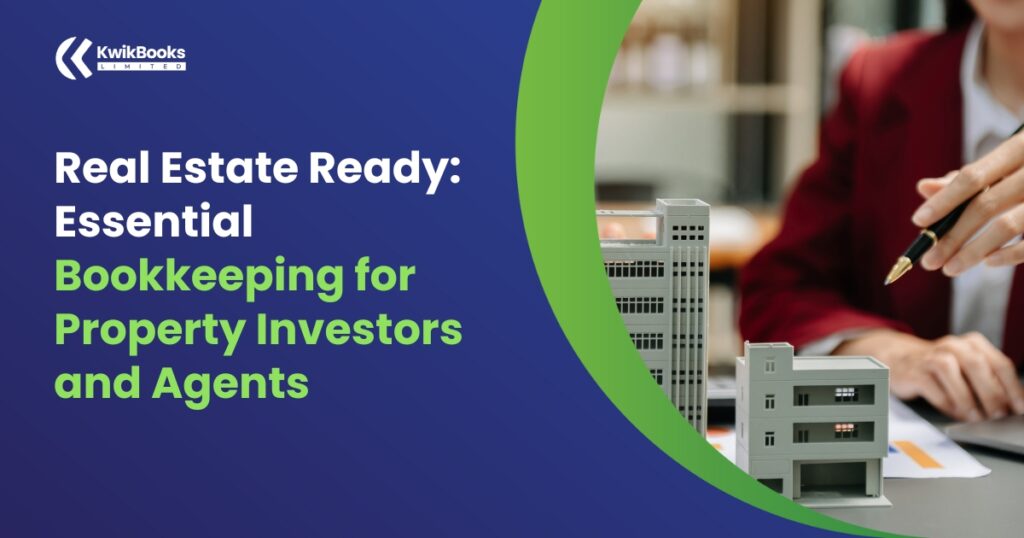 KwikBooks
LIMITED

Real Estate Ready: Essential Bookkeeping for Property Investors and Agents